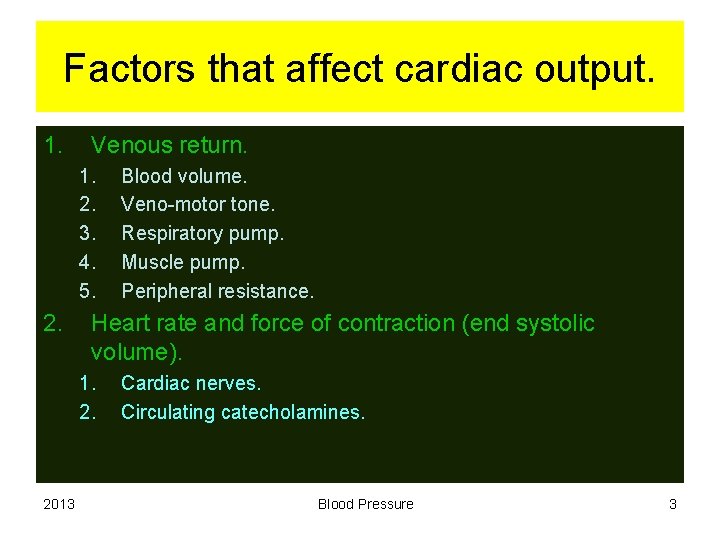 Factors that affect cardiac output.

1. Venous return.
1. Blood volume.
2. Veno-motor tone.
3. Respiratory pump.
4. Muscle pump.
5. Peripheral resistance.
2. Heart rate and force of contraction (end systolic volume).
1. Cardiac nerves.
2. Circulating catecholamines.

2013 Blood Pressure 3